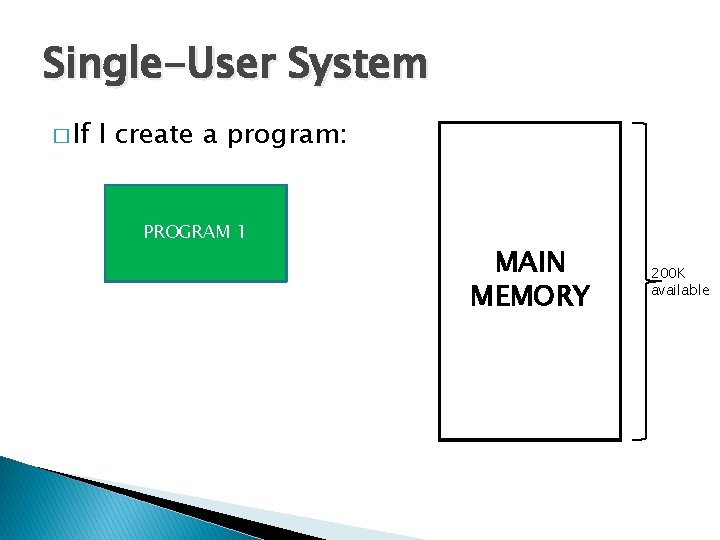 Single-User System

□ If I create a program:

PROGRAM 1

MAIN MEMORY

200K available